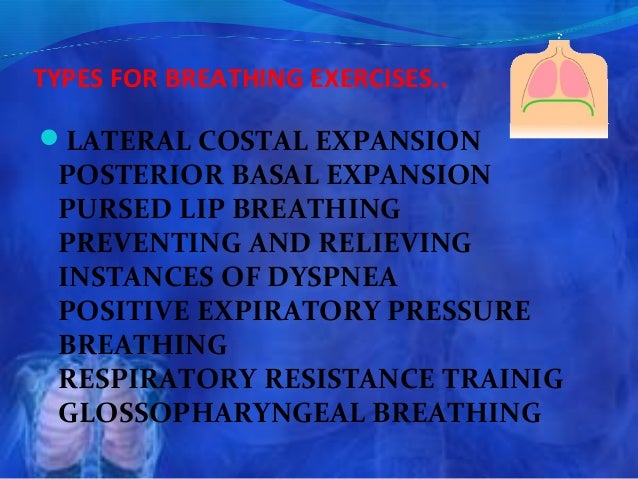 TYPES FOR BREATHING EXERCISES..

LATERAL COSTAL EXPANSION
POSTERIOR BASAL EXPANSION
PURSED LIP BREATHING
PREVENTING AND RELIEVING INSTANCES OF DYSPNEA
POSITIVE EXPIRATORY PRESSURE BREATHING
RESPIRATORY RESISTANCE TRAINIG
GLOSSOPHARYNGEAL BREATHING